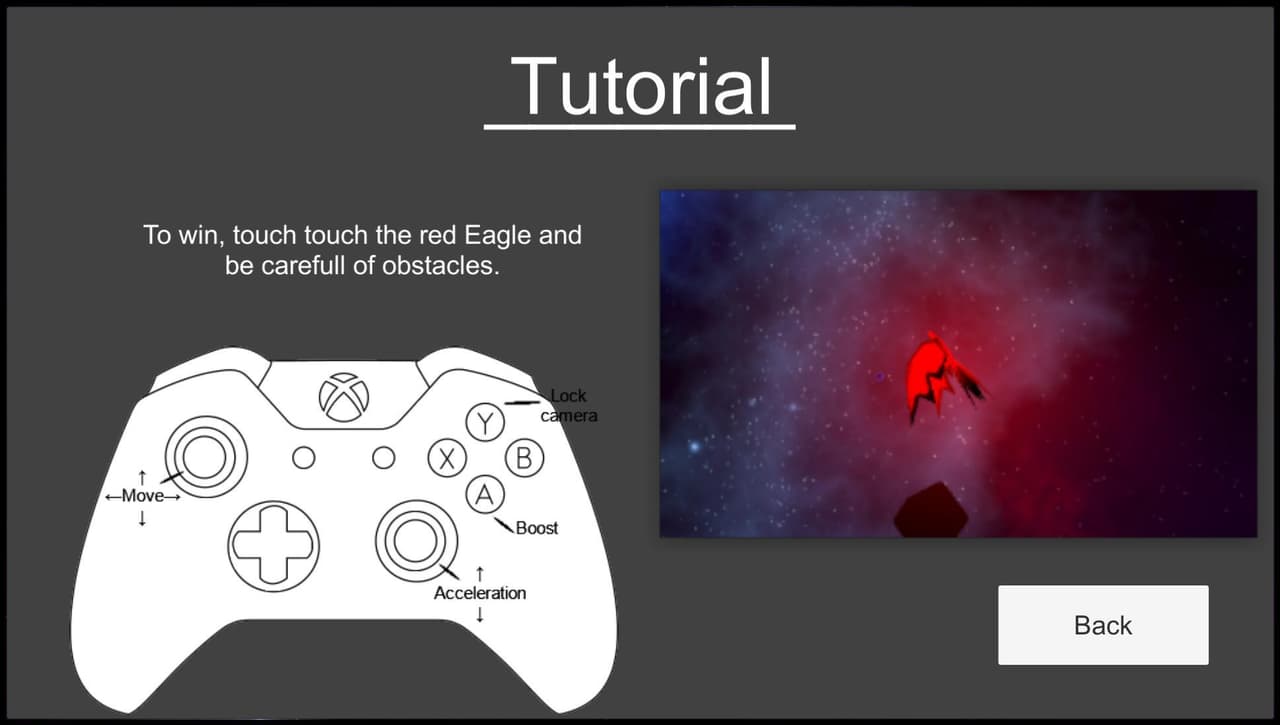 Tutorial

To win, touch touch the red Eagle and be carefull of obstacles.

Lock camera

Y

X

B

A

↑
←Move→
↓

Boost

↑
Acceleration
↓

Back